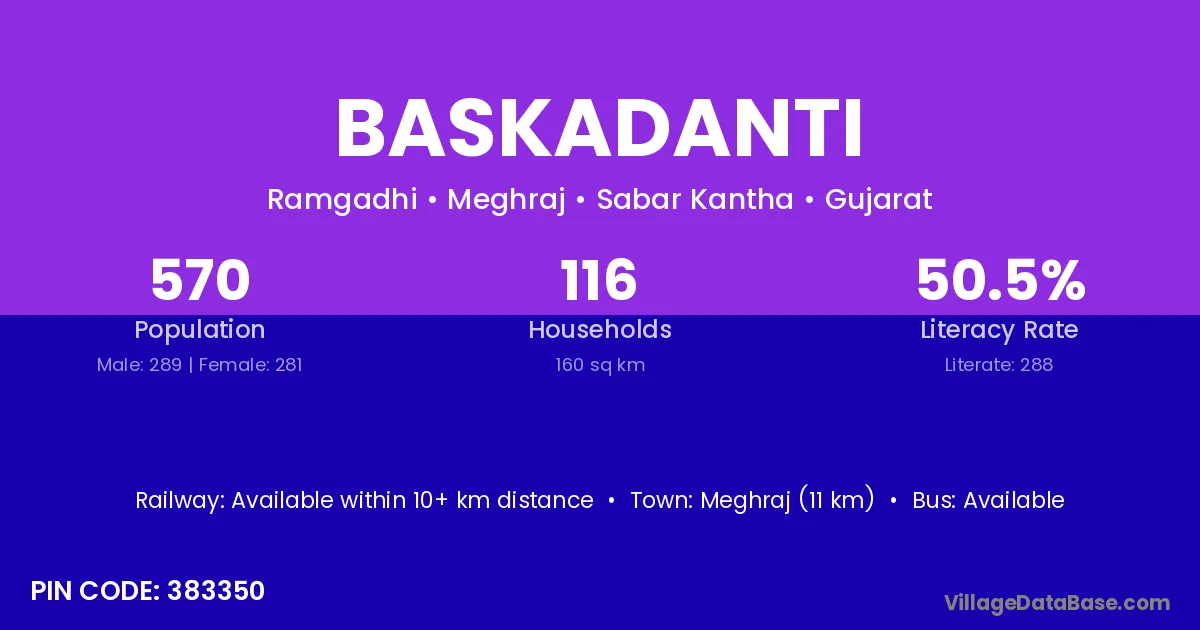 BASKADANTI

Ramgadhi • Meghraj • Sabar Kantha • Gujarat

570
Population
Male: 289 | Female: 281

116
Households
160 sq km

50.5%
Literacy Rate
Literate: 288

Railway: Available within 10+ km distance • Town: Meghraj (11 km) • Bus: Available

PIN CODE: 383350

VillageDataBase.com